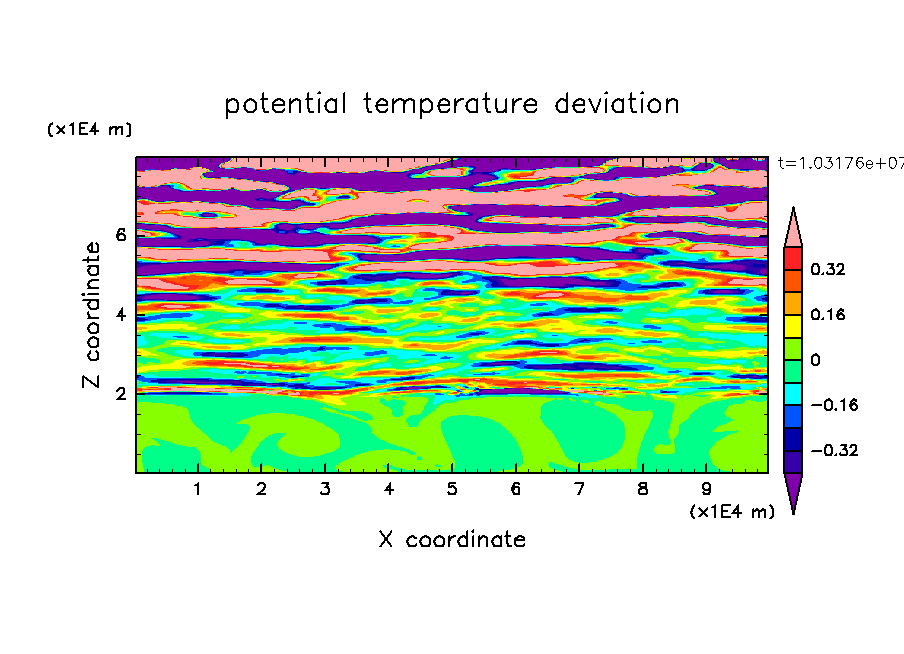 potential temperature deviation

(x1E4 m)

t=1.03176e+07

Z coordinate

6

4

2

0.32

0.16

0

−0.16

−0.32

1 2 3 4 5 6 7 8 9

(x1E4 m)

X coordinate